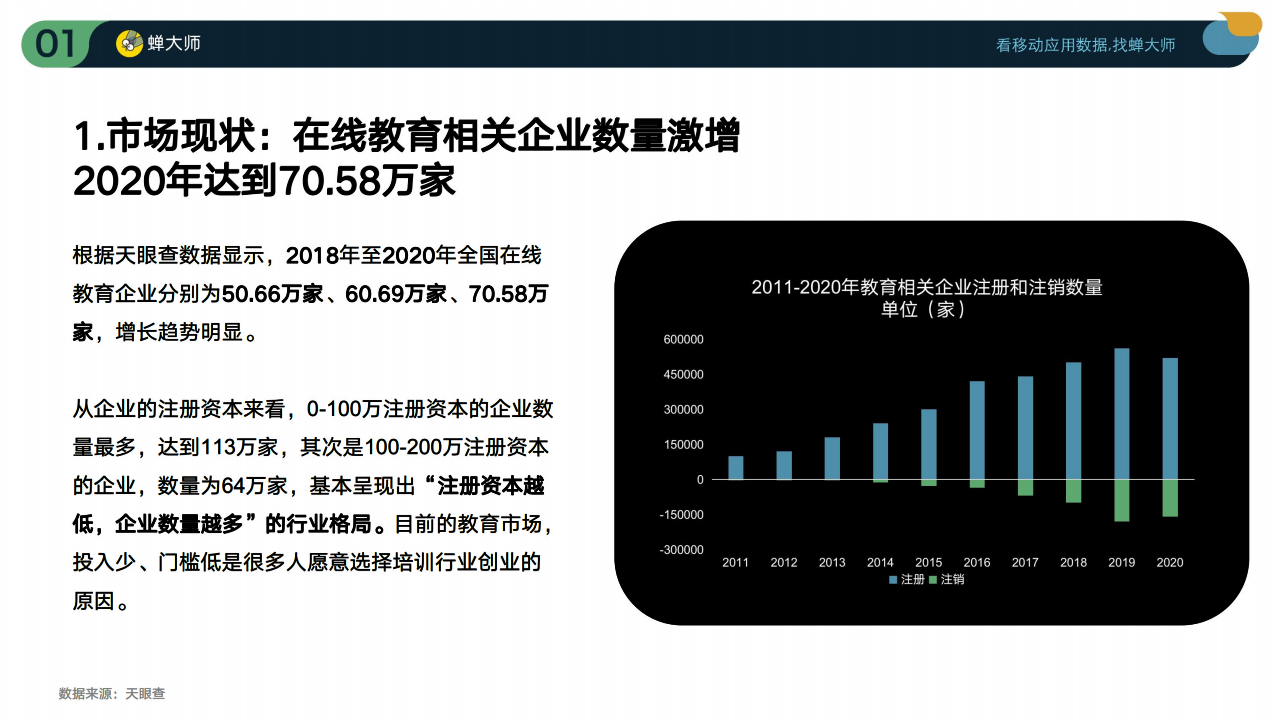 01 蝉大师

看移动应用数据,找蝉大师

1.市场现状：在线教育相关企业数量激增 2020年达到70.58万家

根据天眼查数据显示，2018年至2020年全国在线教育企业分别为50.66万家、60.69万家、70.58万家，增长趋势明显。

从企业的注册资本来看，0-100万注册资本的企业数量最多，达到113万家，其次是100-200万注册资本的企业，数量为64万家，基本呈现出“注册资本越低，企业数量越多”的行业格局。目前的教育市场，投入少、门槛低是很多人愿意选择培训行业创业的原因。

2011-2020年教育相关企业注册和注销数量
单位（家）

600000
450000
300000
150000
0
-150000
-300000

2011 2012 2013 2014 2015 2016 2017 2018 2019 2020

注册 注销

数据来源：天眼查